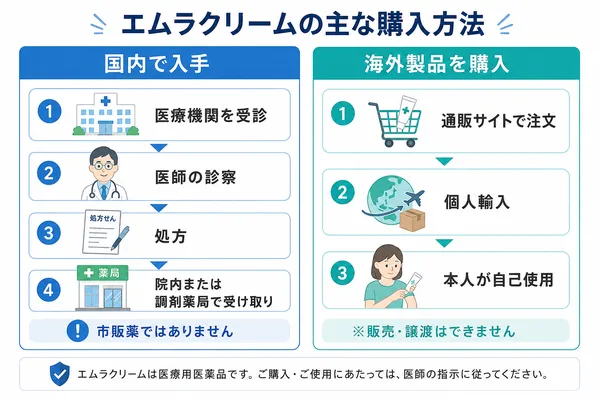 エムラクリームの主な購入方法

国内で入手

1 医療機関を受診

2 医師の診察

3 処方せん 処方

4 薬局 院内または調剤薬局で受け取り

! 市販薬ではありません

海外製品を購入

1 通販サイトで注文

2 個人輸入

3 本人が自己使用

※販売・譲渡はできません

エムラクリームは医療用医薬品です。ご購入・ご使用にあたっては、医師の指示に従ってください。